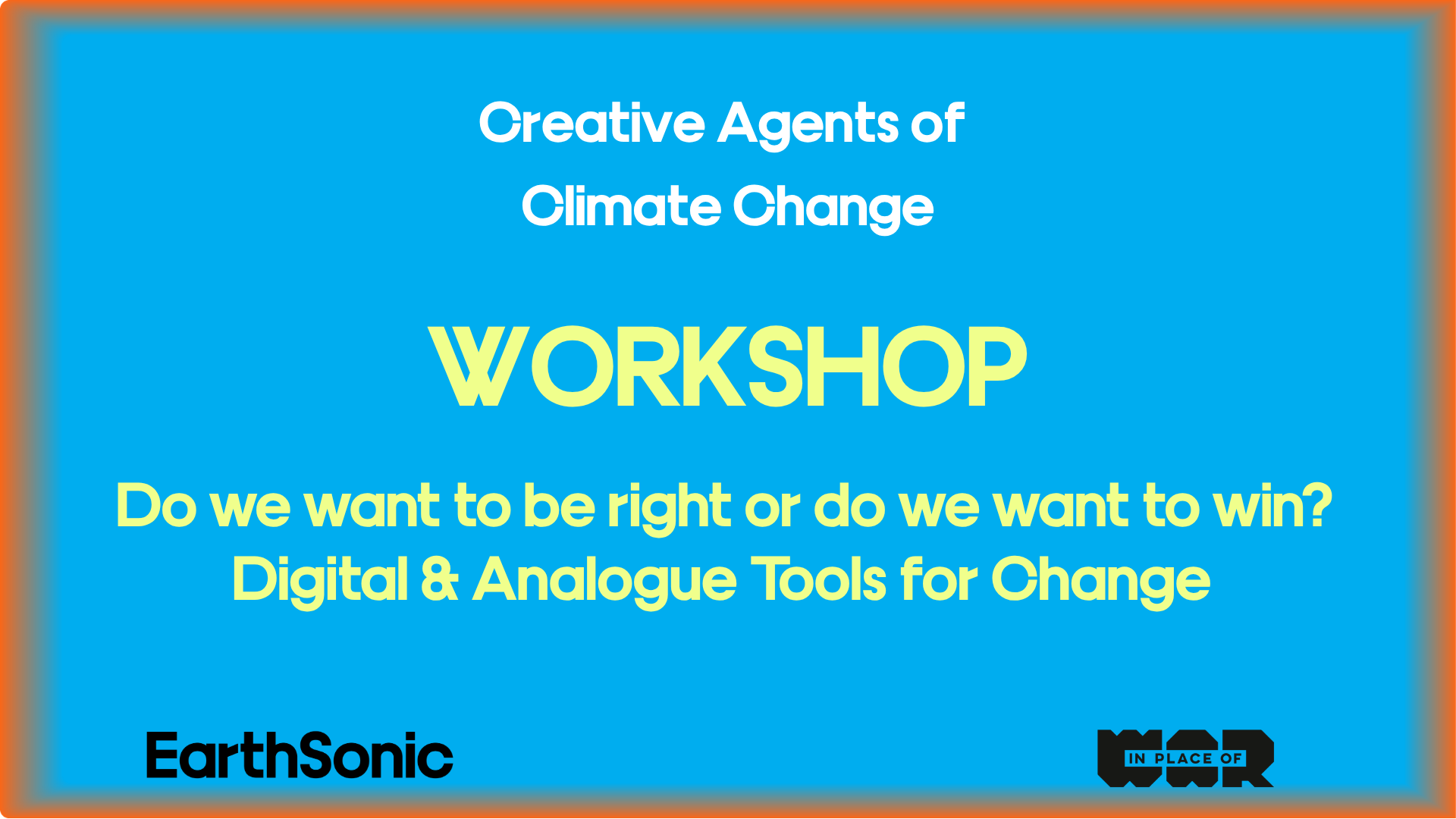 Creative Agents of Climate Change

WORKSHOP

Do we want to be right or do we want to win?
Digital & Analogue Tools for Change

EarthSonic

IN PLACE OF WAR